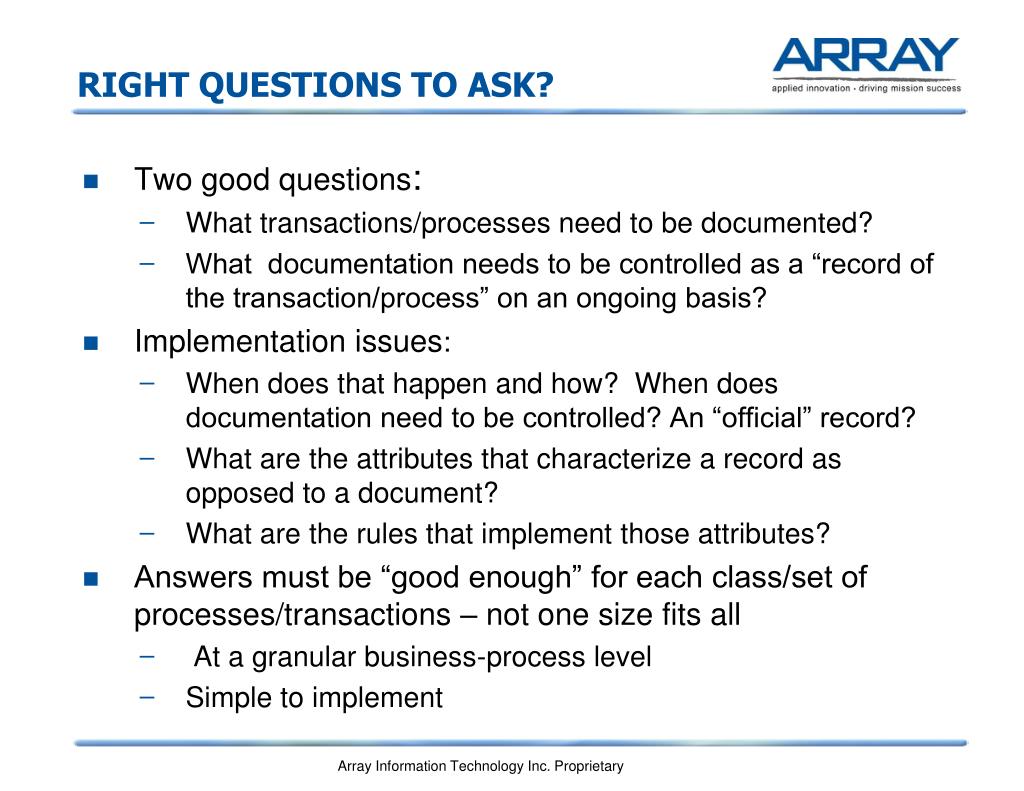 RIGHT QUESTIONS TO ASK?

ARRAY
applied innovation • driving mission success

- Two good questions:
  - What transactions/processes need to be documented?
  - What documentation needs to be controlled as a “record of the transaction/process” on an ongoing basis?
- Implementation issues:
  - When does that happen and how? When does documentation need to be controlled? An “official” record?
  - What are the attributes that characterize a record as opposed to a document?
  - What are the rules that implement those attributes?
- Answers must be “good enough” for each class/set of processes/transactions – not one size fits all
  - At a granular business-process level
  - Simple to implement

Array Information Technology Inc. Proprietary